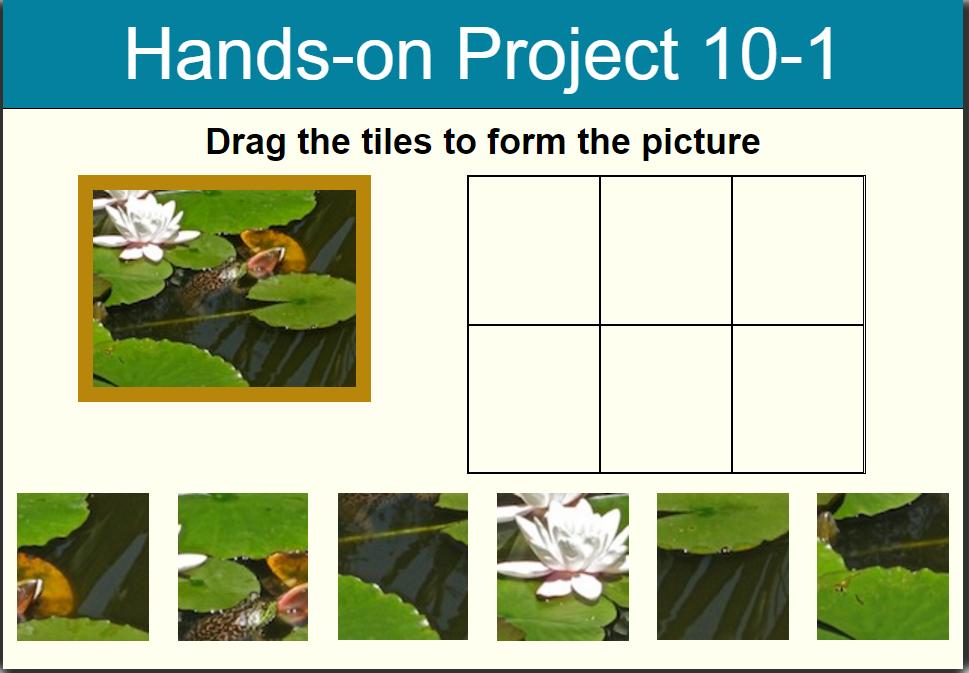 Hands-on Project 10-1

Drag the tiles to form the picture